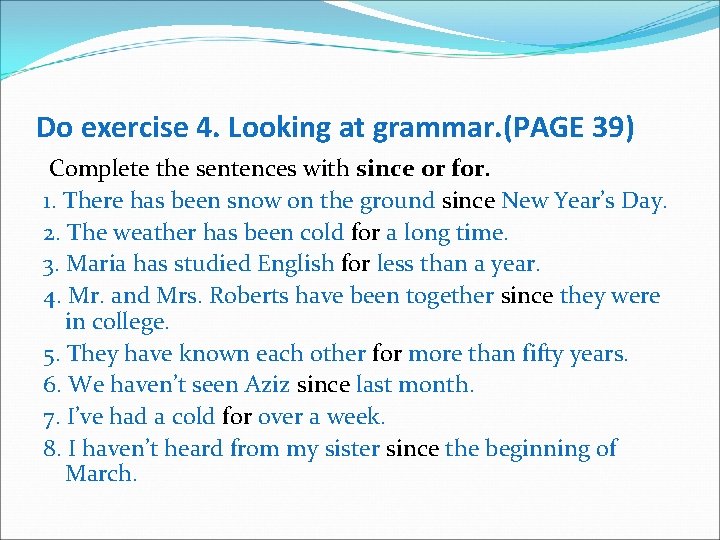 Do exercise 4. Looking at grammar.(PAGE 39)

Complete the sentences with since or for.

1. There has been snow on the ground since New Year's Day.
2. The weather has been cold for a long time.
3. Maria has studied English for less than a year.
4. Mr. and Mrs. Roberts have been together since they were in college.
5. They have known each other for more than fifty years.
6. We haven't seen Aziz since last month.
7. I've had a cold for over a week.
8. I haven't heard from my sister since the beginning of March.